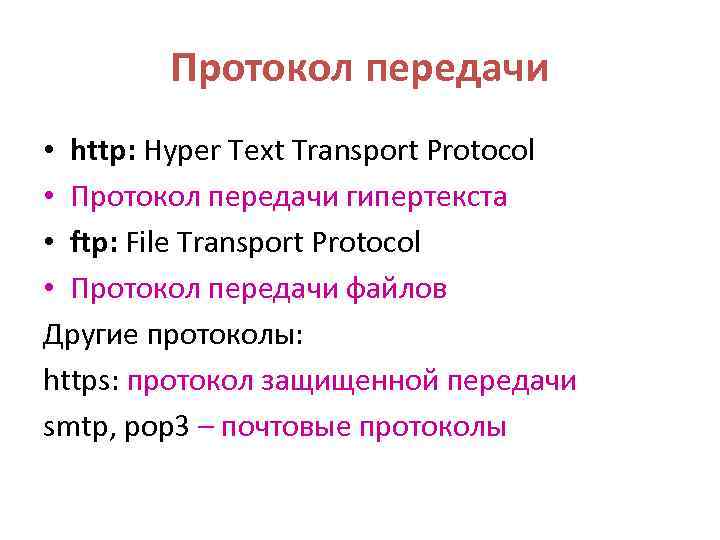 Протокол передачи

• http: Hyper Text Transport Protocol
• Протокол передачи гипертекста
• ftp: File Transport Protocol
• Протокол передачи файлов

Другие протоколы:
https: протокол защищенной передачи
smtp, pop3 – почтовые протоколы